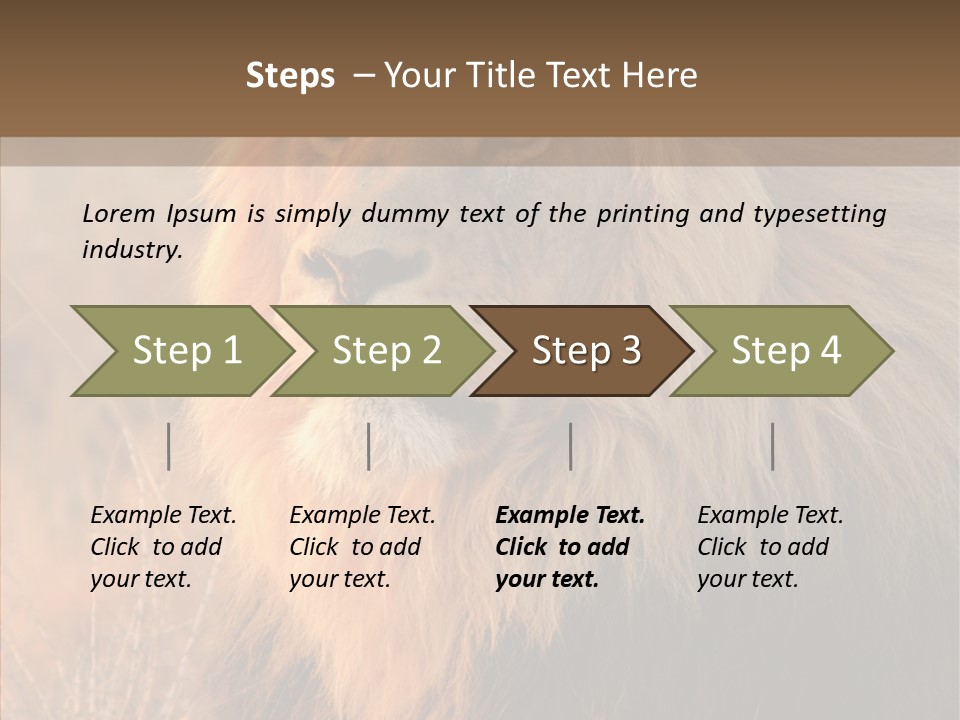 Steps – Your Title Text Here

Lorem Ipsum is simply dummy text of the printing and typesetting industry.

Step 1

Step 2

Step 3

Step 4

Example Text. Click to add your text.

Example Text. Click to add your text.

Example Text. Click to add your text.

Example Text. Click to add your text.